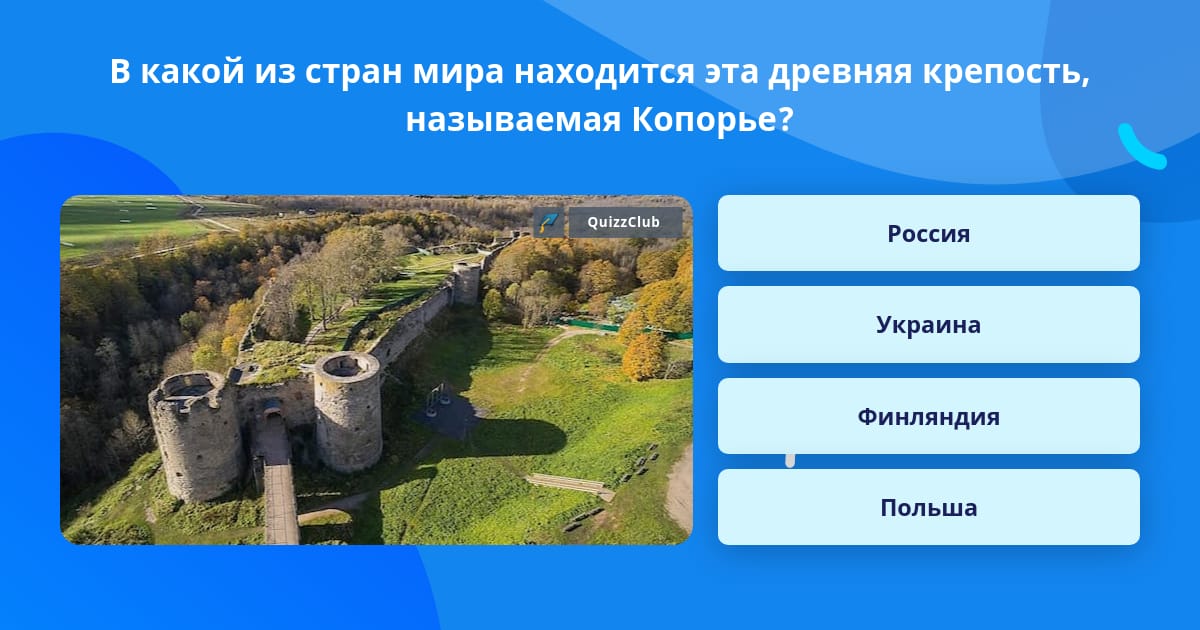 В какой из стран мира находится эта древняя крепость, называемая Копорье?

QuizzClub

Россия

Украина

Финляндия

Польша